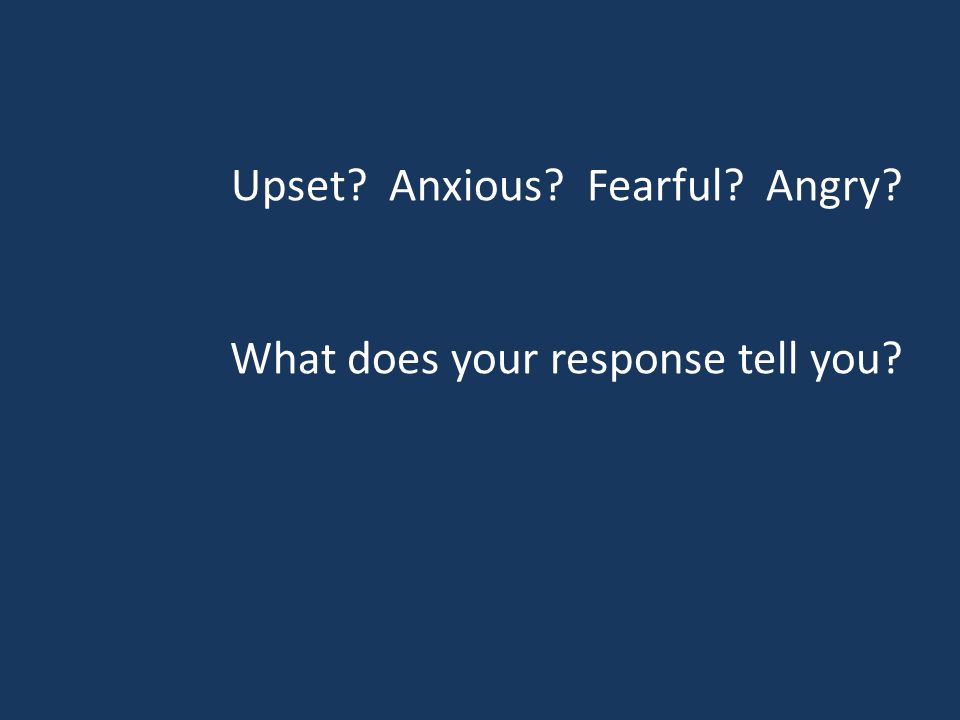 Upset?  Anxious?  Fearful?  Angry?

What does your response tell you?